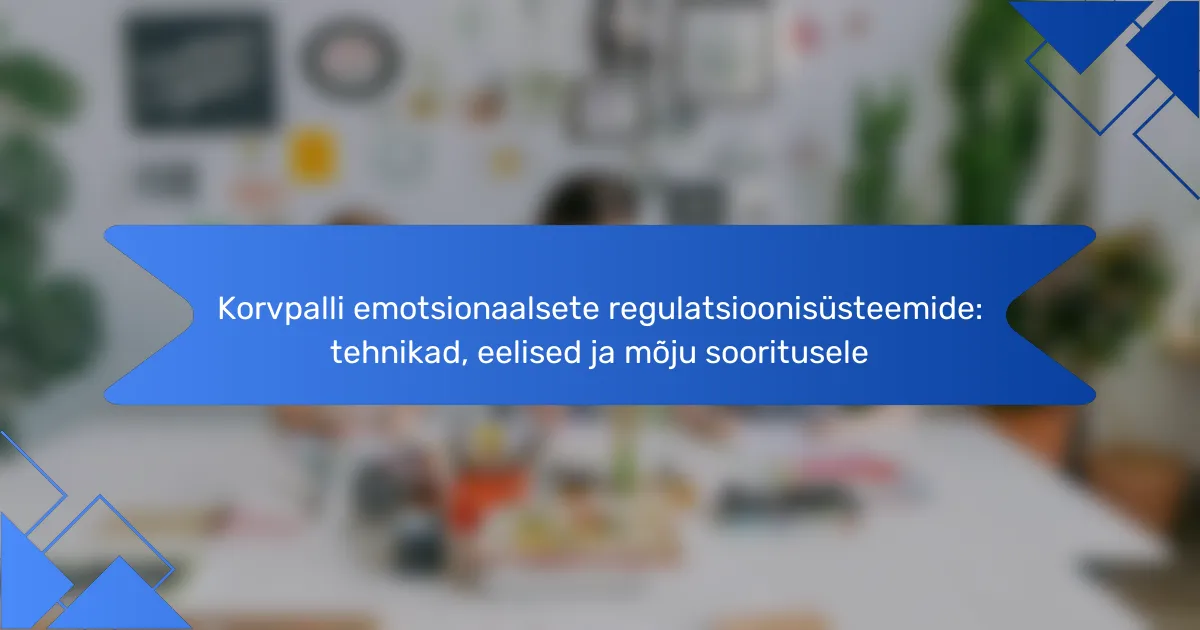 Korvpalli emotsionaalsete regulatsioonisüsteemide: tehnikad, eelised ja mõju sooritusele